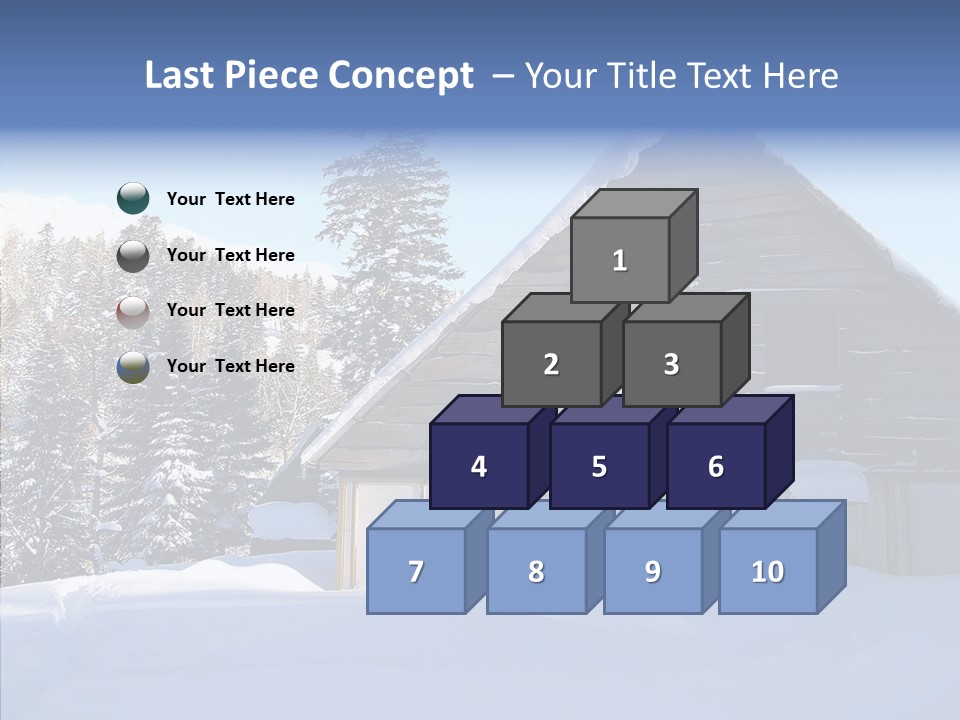 Last Piece Concept – Your Title Text Here

Your Text Here

Your Text Here

Your Text Here

Your Text Here

1

2

3

4

5

6

7

8

9

10